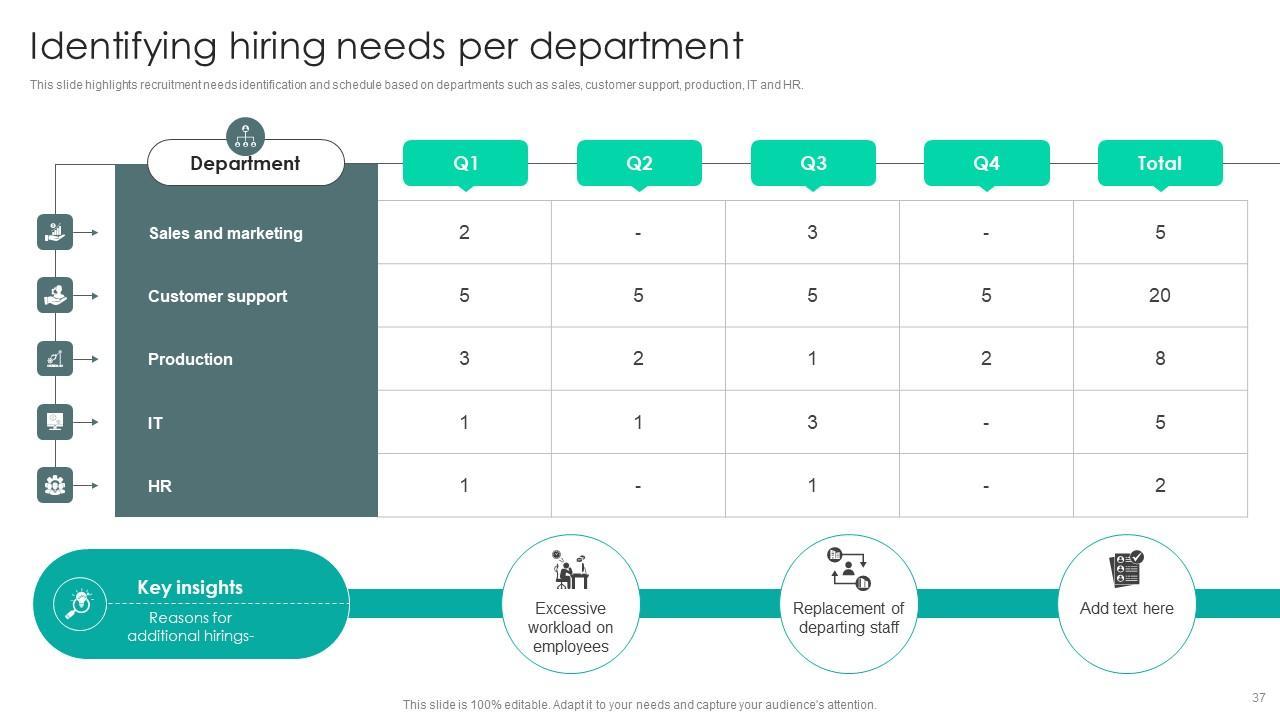 Identifying hiring needs per department

This slide highlights recruitment needs identification and schedule based on departments such as sales, customer support, production, IT and HR.

| Department | Q1 | Q2 | Q3 | Q4 | Total |
|---|---|---|---|---|---|
| Sales and marketing | 2 | - | 3 | - | 5 |
| Customer support | 5 | 5 | 5 | 5 | 20 |
| Production | 3 | 2 | 1 | 2 | 8 |
| IT | 1 | 1 | 3 | - | 5 |
| HR | 1 | - | 1 | - | 2 |

Key insights
Reasons for additional hirings-

Excessive workload on employees

Replacement of departing staff

Add text here

This slide is 100% editable. Adapt it to your needs and capture your audience's attention.

37